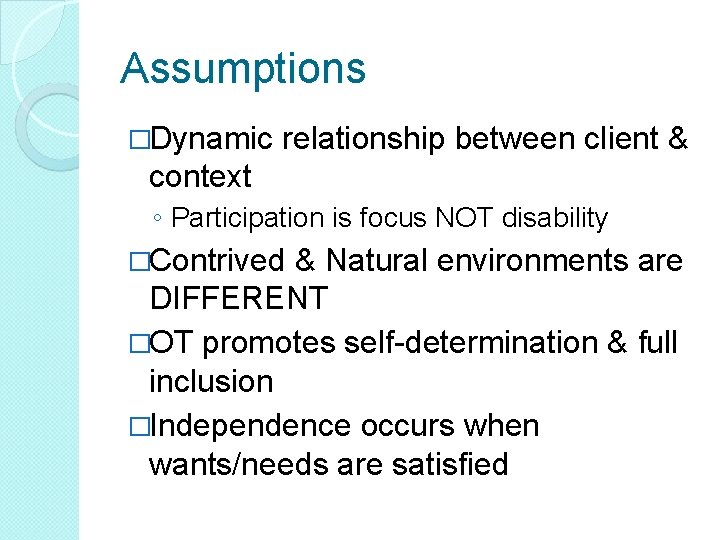 Assumptions

□Dynamic relationship between client & context

◦ Participation is focus NOT disability

□Contrived & Natural environments are DIFFERENT

□OT promotes self-determination & full inclusion

□Independence occurs when wants/needs are satisfied